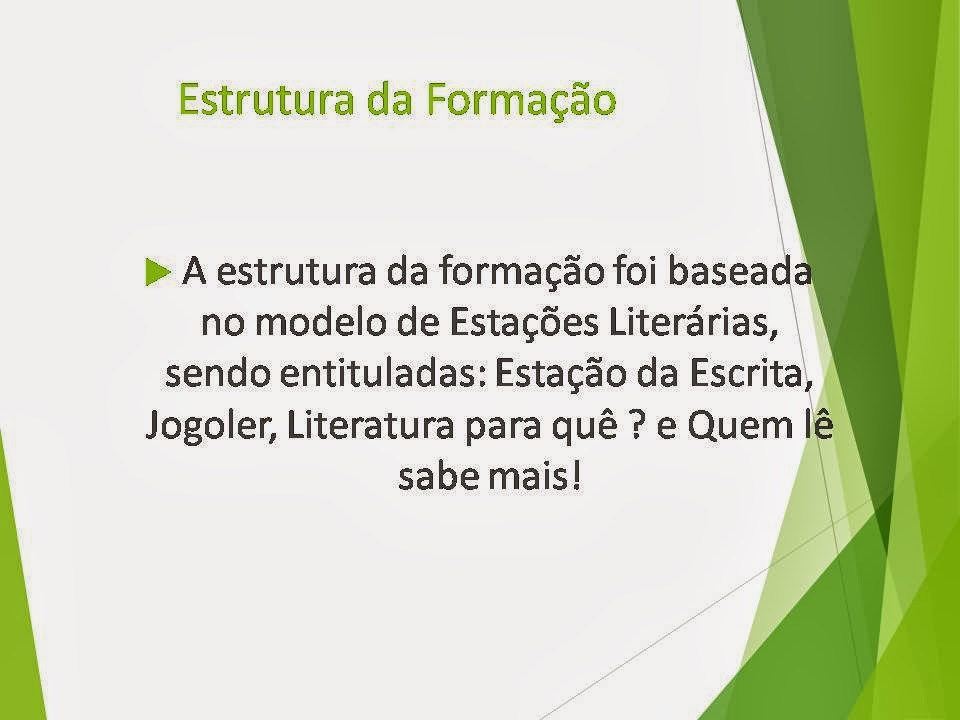 Estrutura da Formação

A estrutura da formação foi baseada no modelo de Estações Literárias, sendo entituladas: Estação da Escrita, Jogoler, Literatura para quê ? e Quem lê sabe mais!